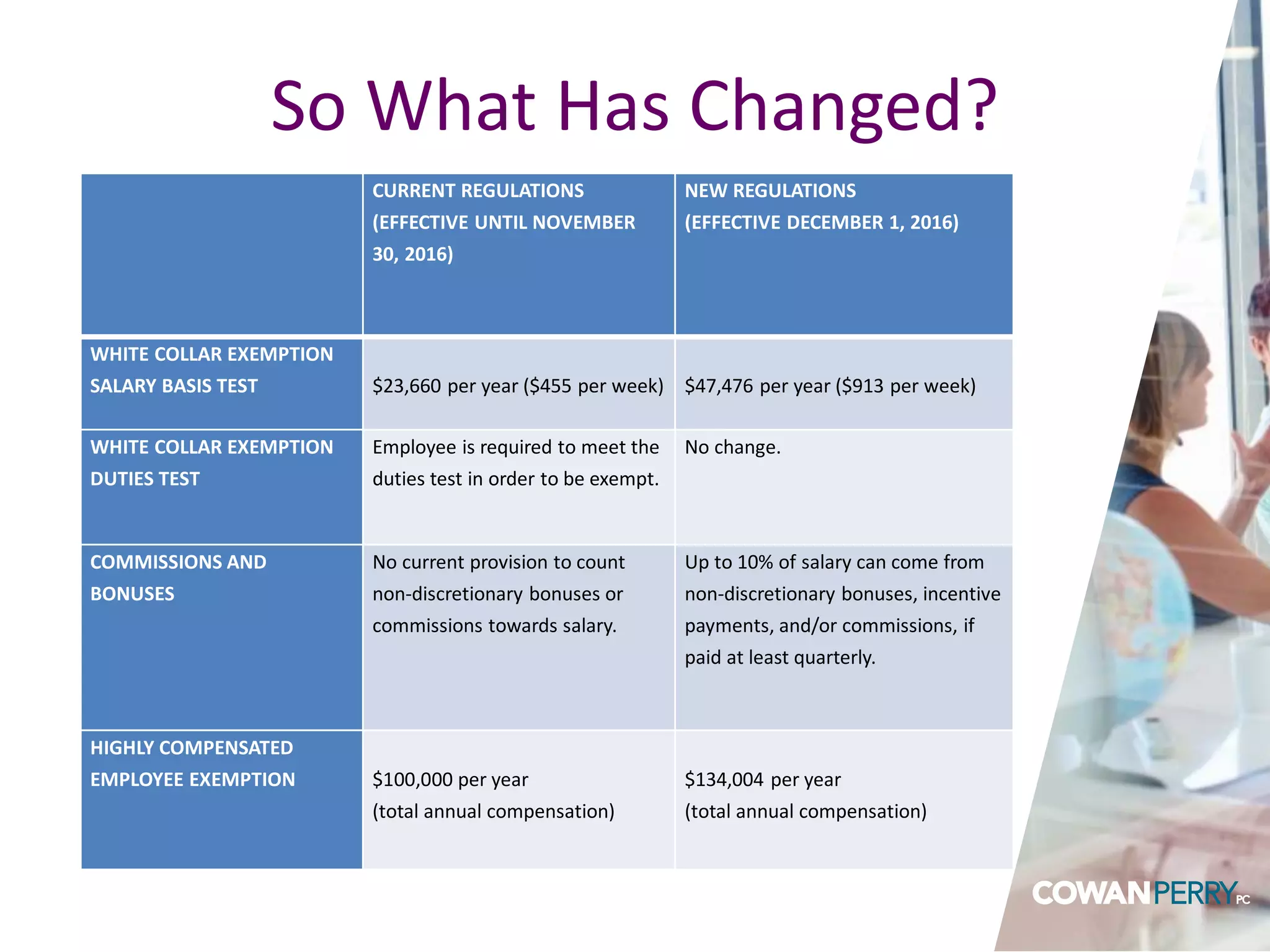 So What Has Changed?

| | CURRENT REGULATIONS (EFFECTIVE UNTIL NOVEMBER 30, 2016) | NEW REGULATIONS (EFFECTIVE DECEMBER 1, 2016) |
|---|---|---|
| WHITE COLLAR EXEMPTION SALARY BASIS TEST | \$23,660 per year (\$455 per week) | \$47,476 per year (\$913 per week) |
| WHITE COLLAR EXEMPTION DUTIES TEST | Employee is required to meet the duties test in order to be exempt. | No change. |
| COMMISSIONS AND BONUSES | No current provision to count non-discretionary bonuses or commissions towards salary. | Up to 10% of salary can come from non-discretionary bonuses, incentive payments, and/or commissions, if paid at least quarterly. |
| HIGHLY COMPENSATED EMPLOYEE EXEMPTION | \$100,000 per year (total annual compensation) | \$134,004 per year (total annual compensation) |

COWAN PERRY PC